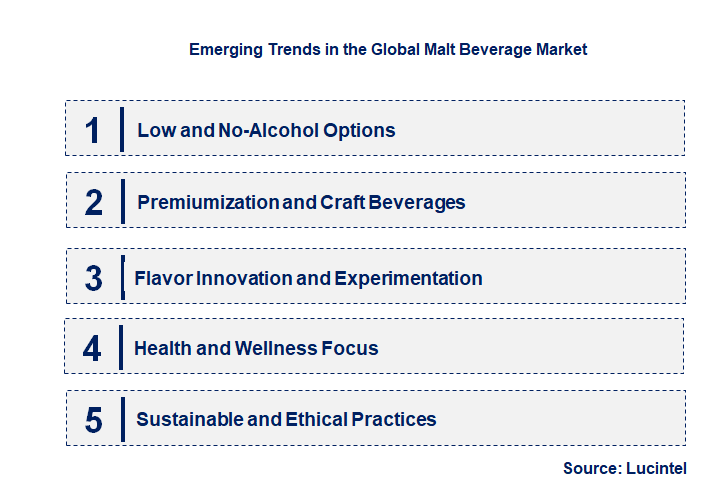 Emerging Trends in the Global Malt Beverage Market

1 Low and No-Alcohol Options

2 Premiumization and Craft Beverages

3 Flavor Innovation and Experimentation

4 Health and Wellness Focus

5 Sustainable and Ethical Practices

Source: Lucintel